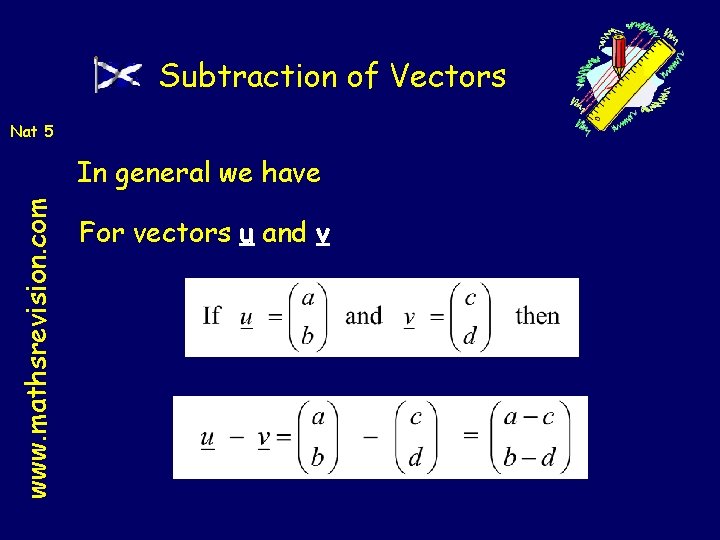 Subtraction of Vectors

Nat 5

www.mathsrevision.com

In general we have

For vectors u and v

If $\underline{u} = \begin{pmatrix} a \\ b \end{pmatrix}$ and $\underline{v} = \begin{pmatrix} c \\ d \end{pmatrix}$ then

$\underline{u} - \underline{v} = \begin{pmatrix} a \\ b \end{pmatrix} - \begin{pmatrix} c \\ d \end{pmatrix} = \begin{pmatrix} a-c \\ b-d \end{pmatrix}$